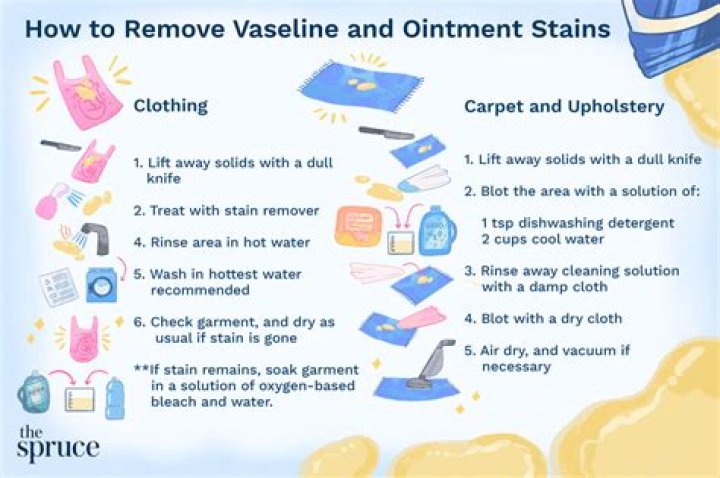 How to Remove Vaseline and Ointment Stains

Clothing

1. Lift away solids with a dull knife

2. Treat with stain remover

4. Rinse area in hot water

5. Wash in hottest water recommended

6. Check garment, and dry as usual if stain is gone

**If stain remains, soak garment in a solution of oxygen-based bleach and water.

Carpet and Upholstery

1. Lift away solids with a dull knife

2. Blot the area with a solution of:

1 tsp dishwashing detergent
2 cups cool water

3. Rinse away cleaning solution with a damp cloth

4. Blot with a dry cloth

5. Air dry, and vacuum if necessary

the spruce